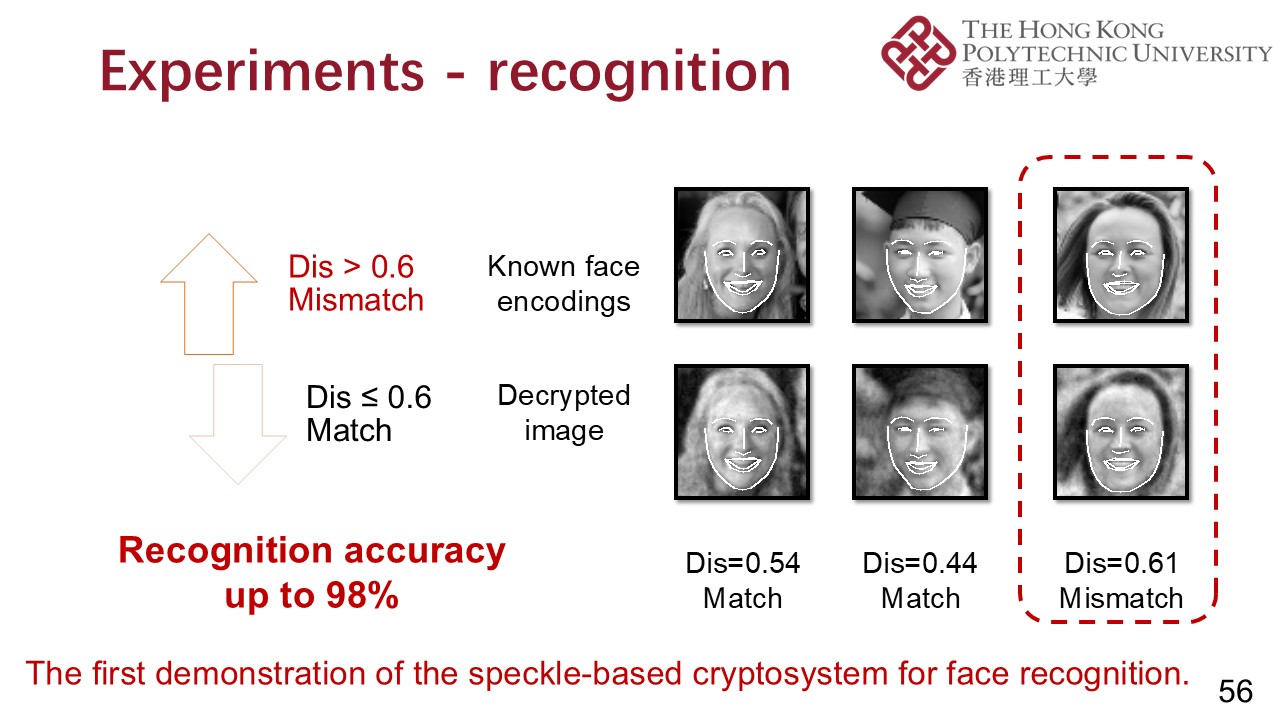 Experiments - recognition

THE HONG KONG POLYTECHNIC UNIVERSITY
香港理工大學

Dis > 0.6
Mismatch

Dis ≤ 0.6
Match

Known face encodings

Decrypted image

Recognition accuracy up to 98%

Dis=0.54
Match

Dis=0.44
Match

Dis=0.61
Mismatch

The first demonstration of the speckle-based cryptosystem for face recognition.

56